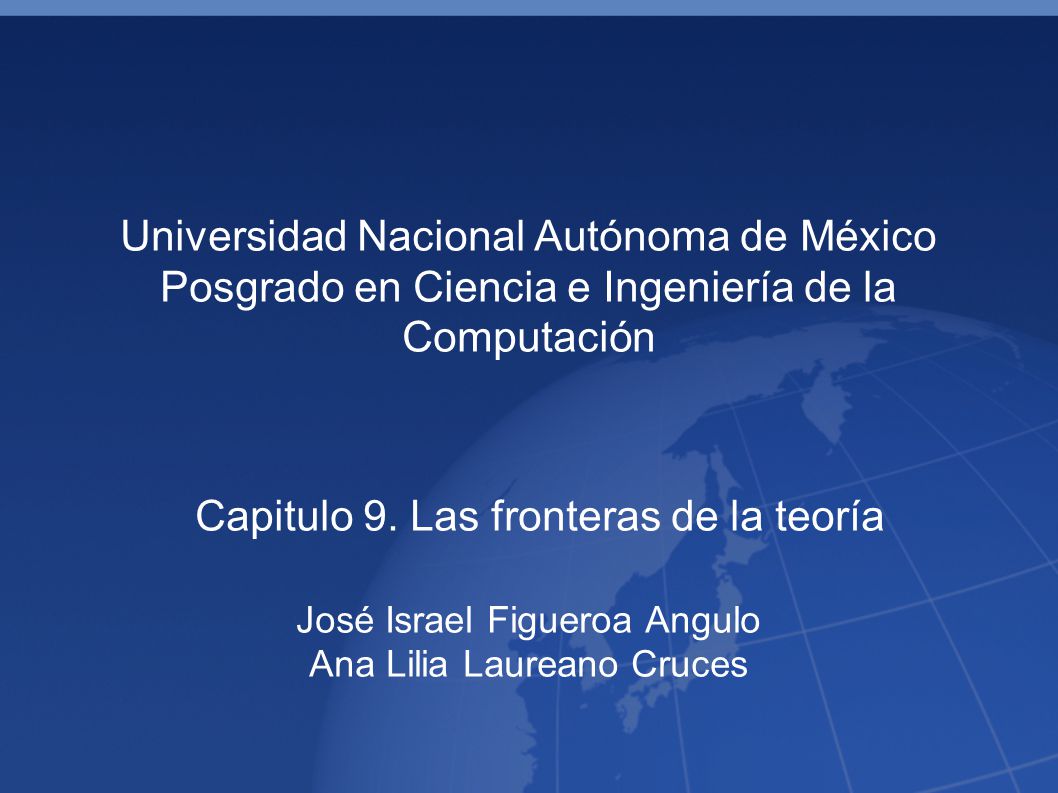 Universidad Nacional Autónoma de México
Posgrado en Ciencia e Ingeniería de la Computación

Capitulo 9. Las fronteras de la teoría

José Israel Figueroa Angulo
Ana Lilia Laureano Cruces